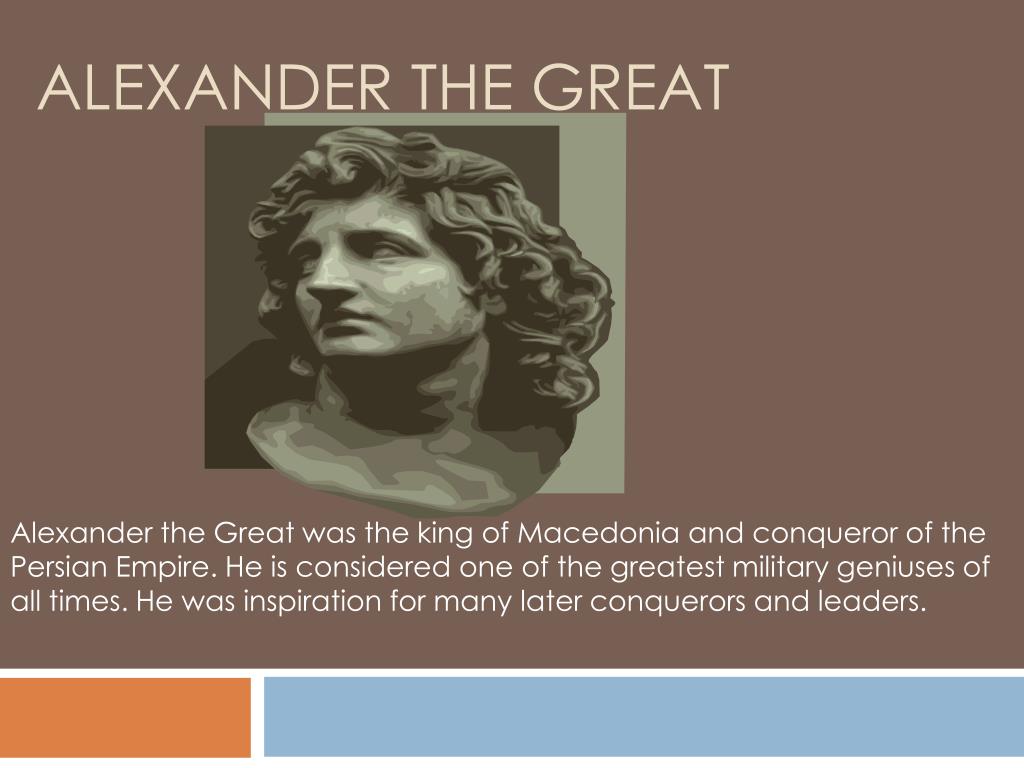 ALEXANDER THE GREAT

Alexander the Great was the king of Macedonia and conqueror of the Persian Empire. He is considered one of the greatest military geniuses of all times. He was inspiration for many later conquerors and leaders.